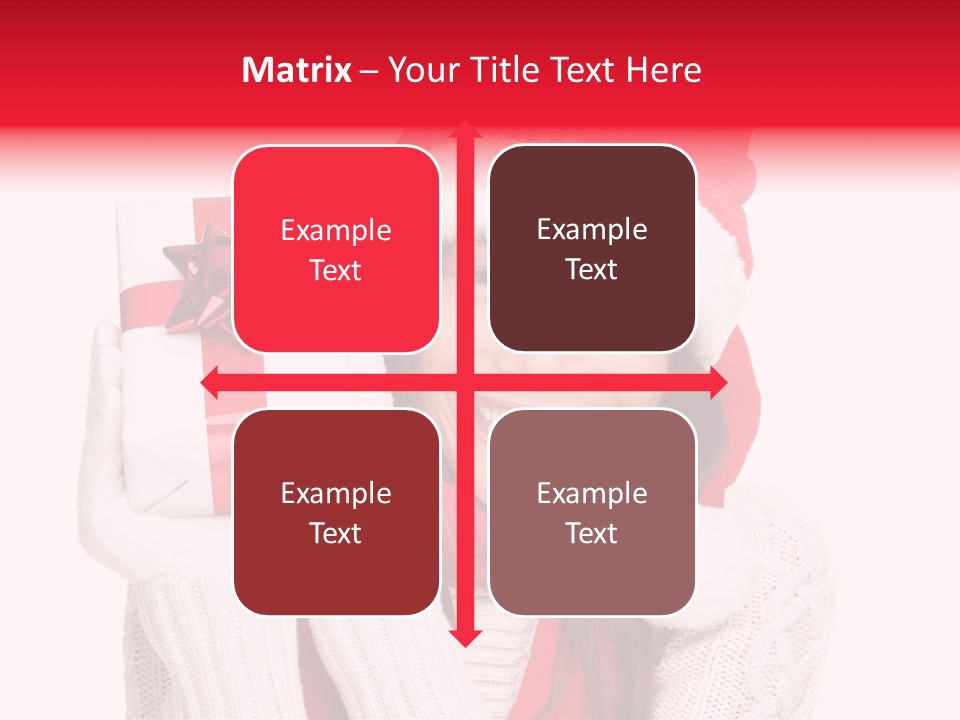 Matrix – Your Title Text Here

Example Text

Example Text

Example Text

Example Text